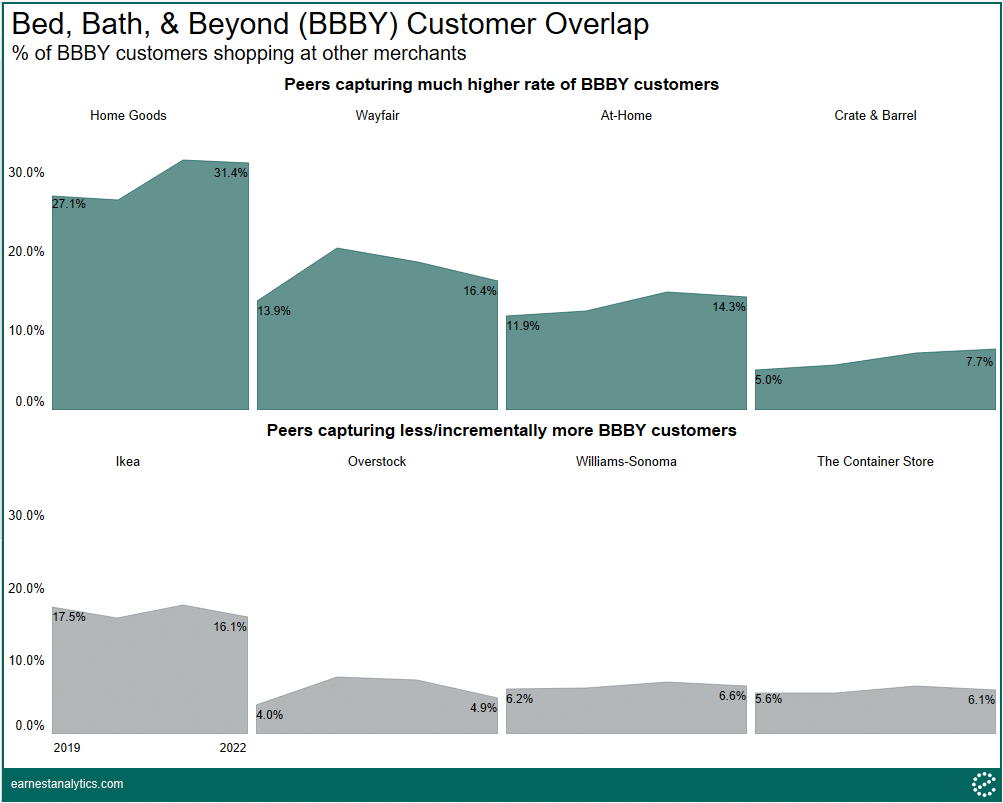 Bed, Bath, & Beyond (BBBY) Customer Overlap
% of BBBY customers shopping at other merchants

Peers capturing much higher rate of BBBY customers

Home Goods
Wayfair
At-Home
Crate & Barrel

30.0%
20.0%
10.0%
0.0%

27.1%
31.4%
13.9%
16.4%
11.9%
14.3%
5.0%
7.7%

Peers capturing less/incrementally more BBBY customers

Ikea
Overstock
Williams-Sonoma
The Container Store

30.0%
20.0%
10.0%
0.0%

17.5%
16.1%
4.0%
4.9%
6.2%
6.6%
5.6%
6.1%

2019
2022

earnestanalytics.com